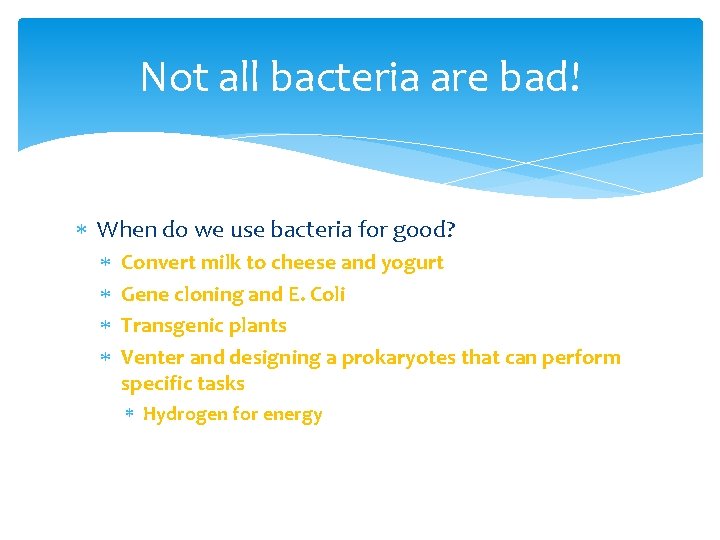 Not all bacteria are bad!

* When do we use bacteria for good?
  * Convert milk to cheese and yogurt
  * Gene cloning and E. Coli
  * Transgenic plants
  * Venter and designing a prokaryotes that can perform specific tasks
    * Hydrogen for energy